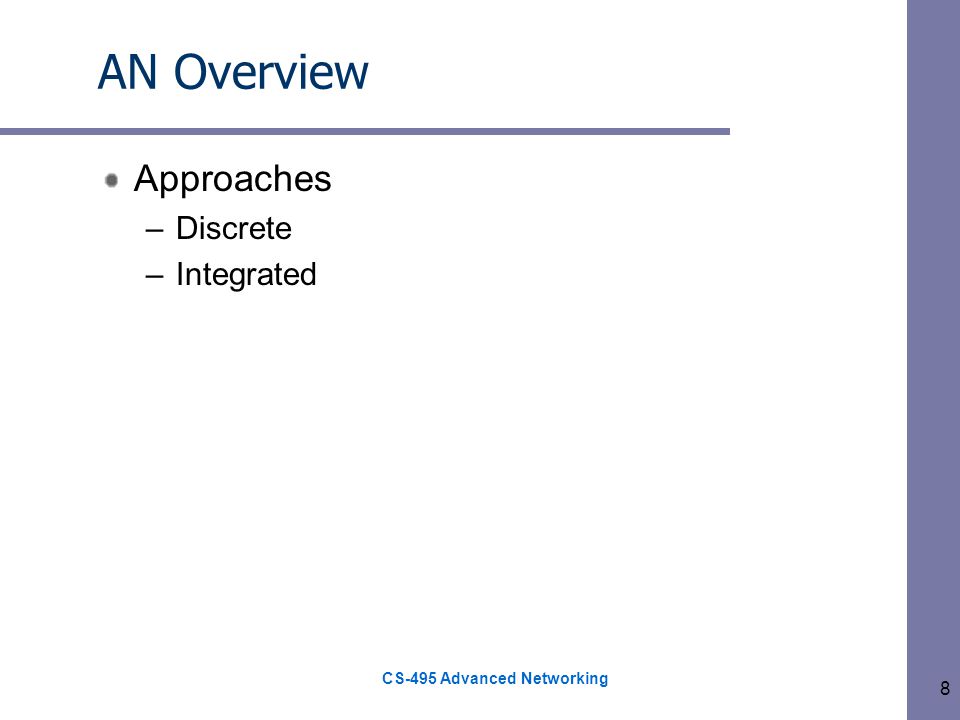 AN Overview

Approaches

– Discrete

– Integrated

CS-495 Advanced Networking

8